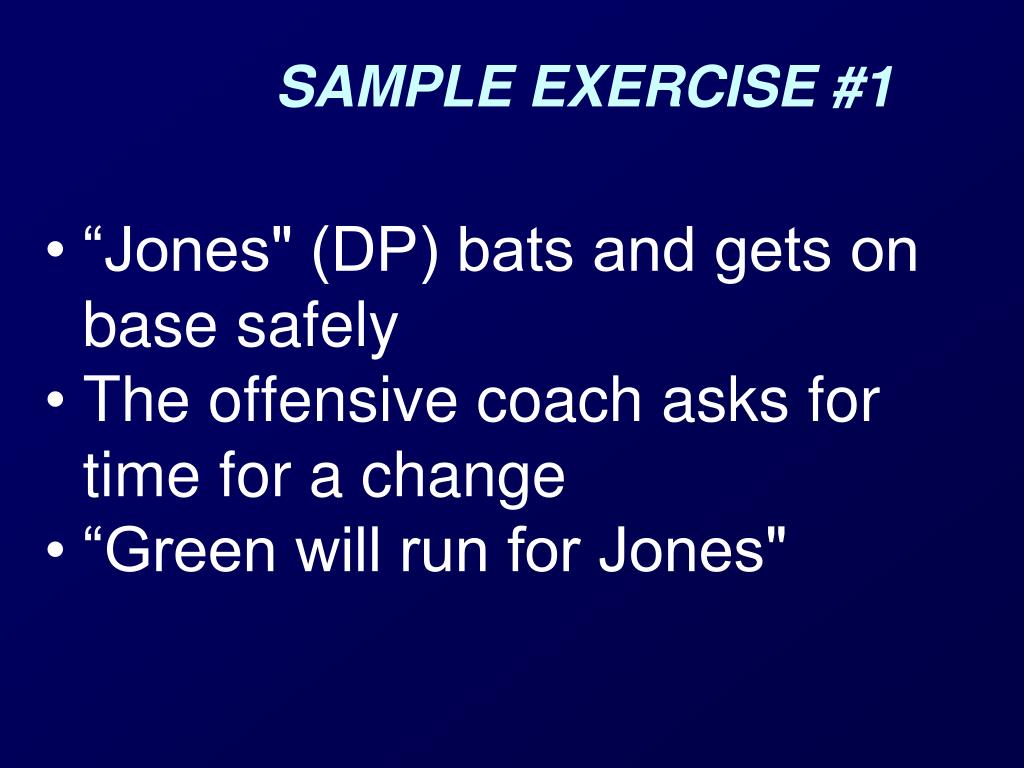 SAMPLE EXERCISE #1

• “Jones" (DP) bats and gets on base safely
• The offensive coach asks for time for a change
• “Green will run for Jones"